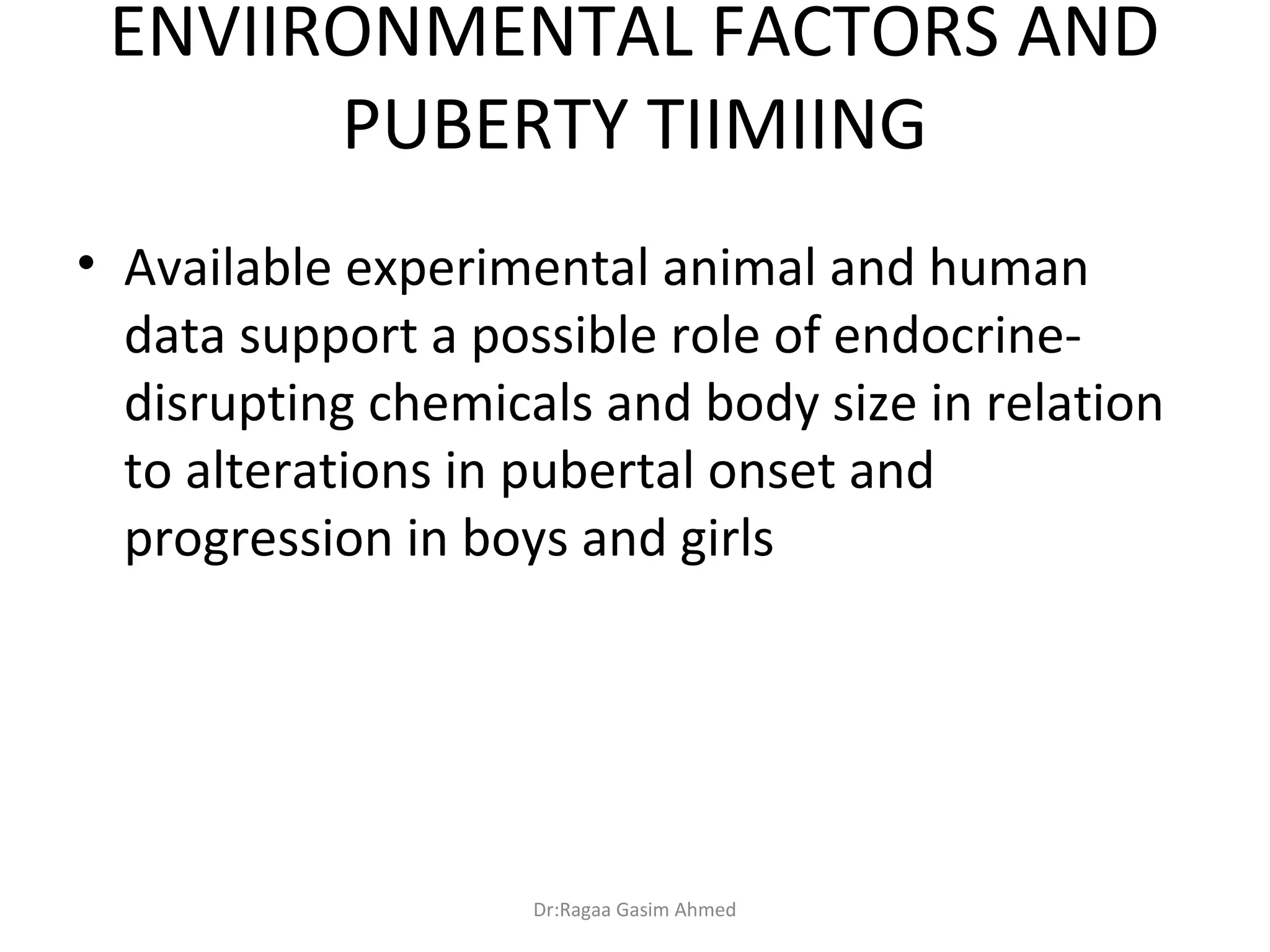 ENVIIRONMENTAL FACTORS AND PUBERTY TIIMIING

• Available experimental animal and human data support a possible role of endocrine-disrupting chemicals and body size in relation to alterations in pubertal onset and progression in boys and girls

Dr:Ragaa Gasim Ahmed